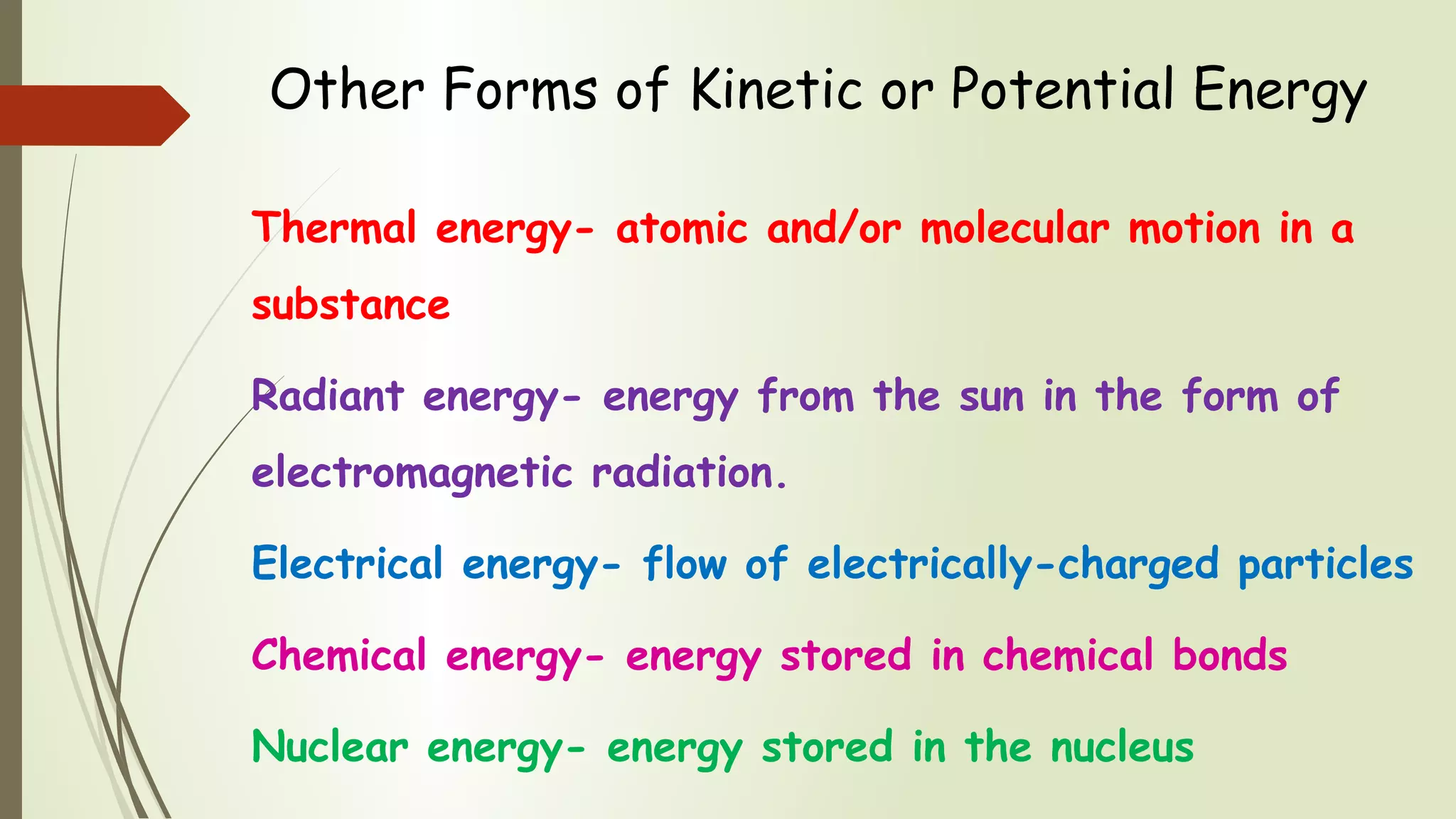 Other Forms of Kinetic or Potential Energy

Thermal energy- atomic and/or molecular motion in a substance

Radiant energy- energy from the sun in the form of electromagnetic radiation.

Electrical energy- flow of electrically-charged particles

Chemical energy- energy stored in chemical bonds

Nuclear energy- energy stored in the nucleus